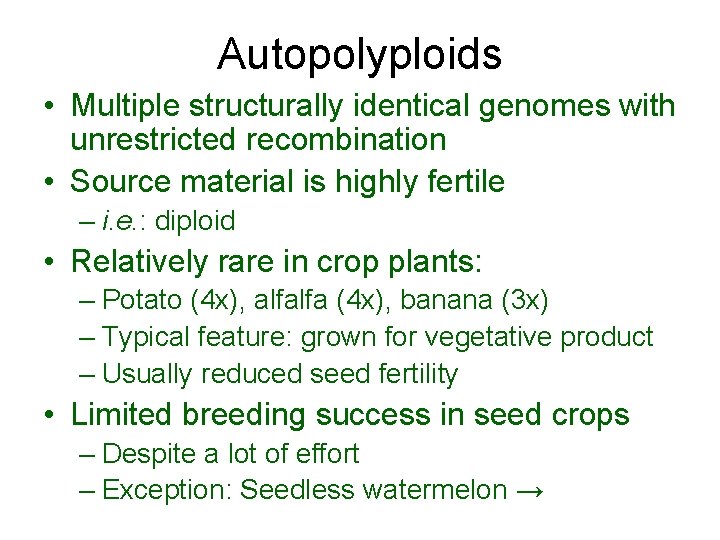 Autopolyploids

• Multiple structurally identical genomes with unrestricted recombination

• Source material is highly fertile
– i.e.: diploid

• Relatively rare in crop plants:
– Potato (4x), alfalfa (4x), banana (3x)
– Typical feature: grown for vegetative product
– Usually reduced seed fertility

• Limited breeding success in seed crops
– Despite a lot of effort
– Exception: Seedless watermelon →